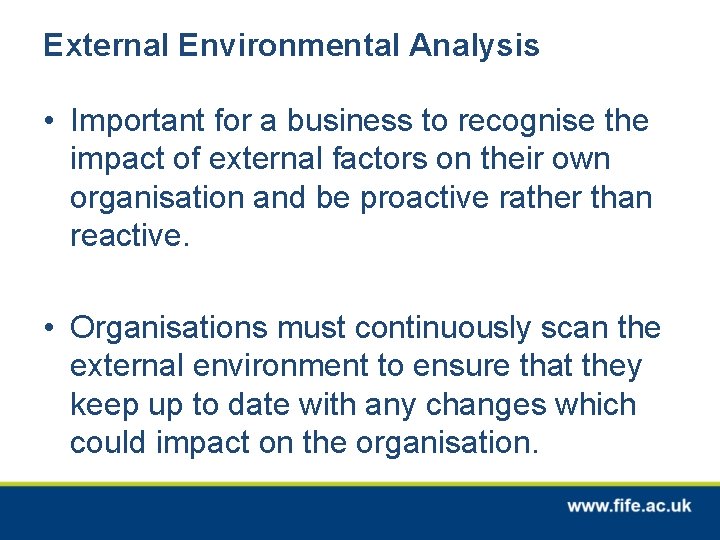 External Environmental Analysis

• Important for a business to recognise the impact of external factors on their own organisation and be proactive rather than reactive.

• Organisations must continuously scan the external environment to ensure that they keep up to date with any changes which could impact on the organisation.

www.fife.ac.uk